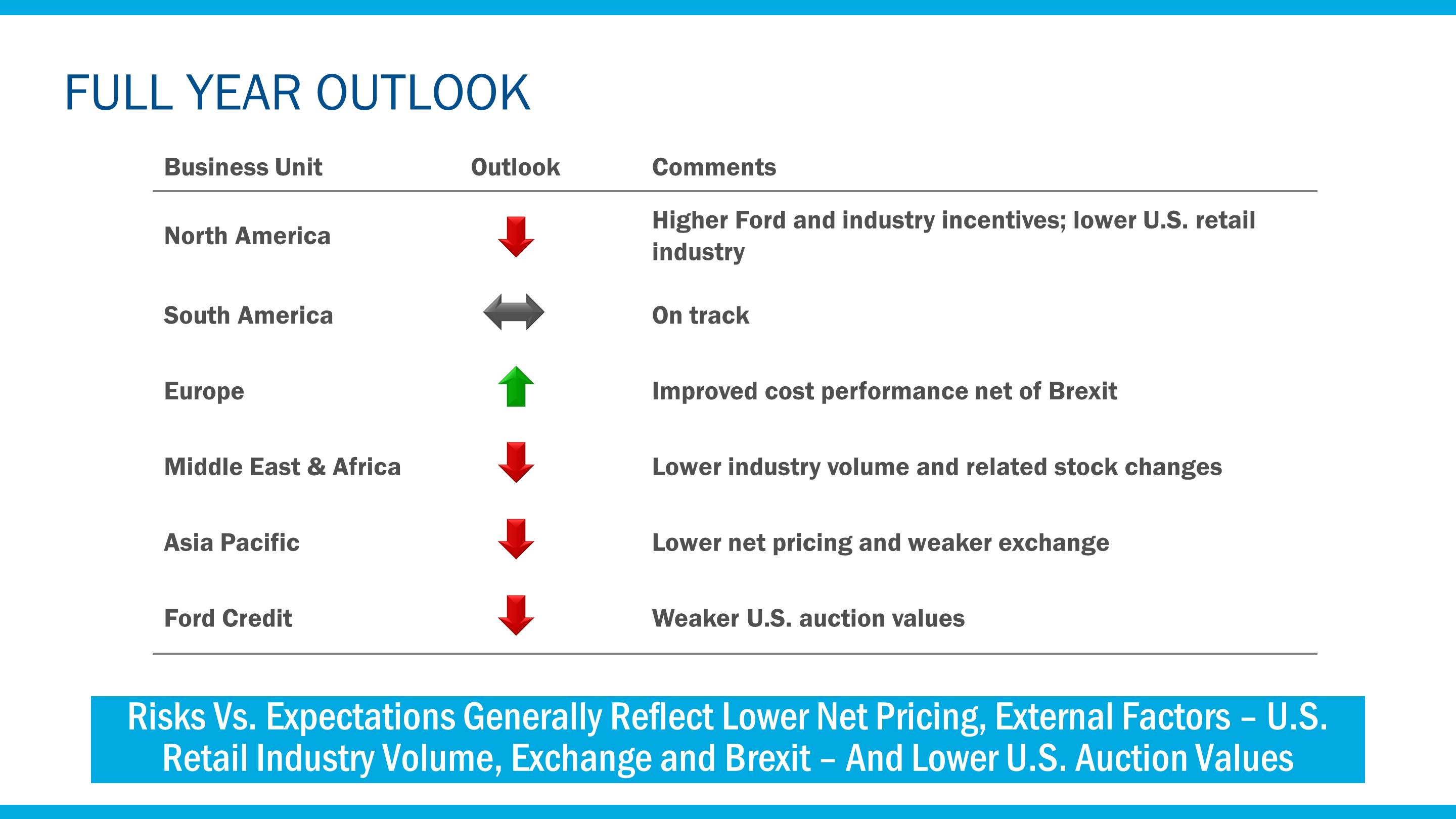 FULL YEAR OUTLOOK

| Business Unit | Outlook | Comments |
|---|---|---|
| North America | | Higher Ford and industry incentives; lower U.S. retail industry |
| South America | | On track |
| Europe | | Improved cost performance net of Brexit |
| Middle East & Africa | | Lower industry volume and related stock changes |
| Asia Pacific | | Lower net pricing and weaker exchange |
| Ford Credit | | Weaker U.S. auction values |

Risks Vs. Expectations Generally Reflect Lower Net Pricing, External Factors – U.S. Retail Industry Volume, Exchange and Brexit – And Lower U.S. Auction Values